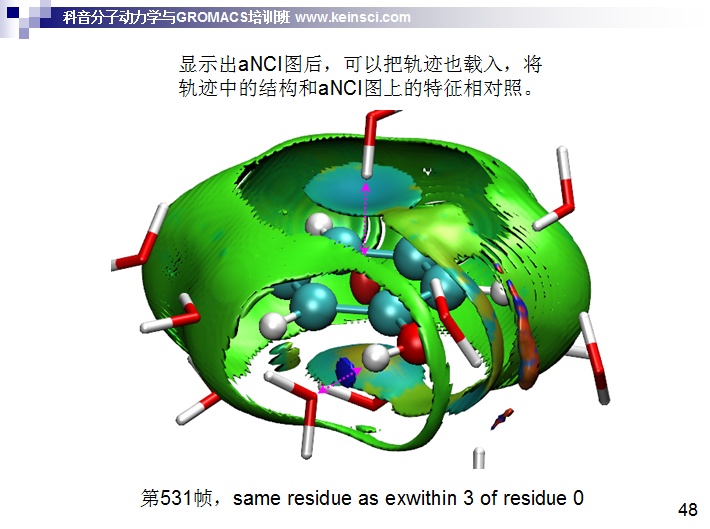 科音分子动力学与GROMACS培训班 www.keinsci.com

显示出aNCI图后，可以把轨迹也载入，将轨迹中的结构和aNCI图上的特征相对照。

第531帧，same residue as exwithin 3 of residue 0

48